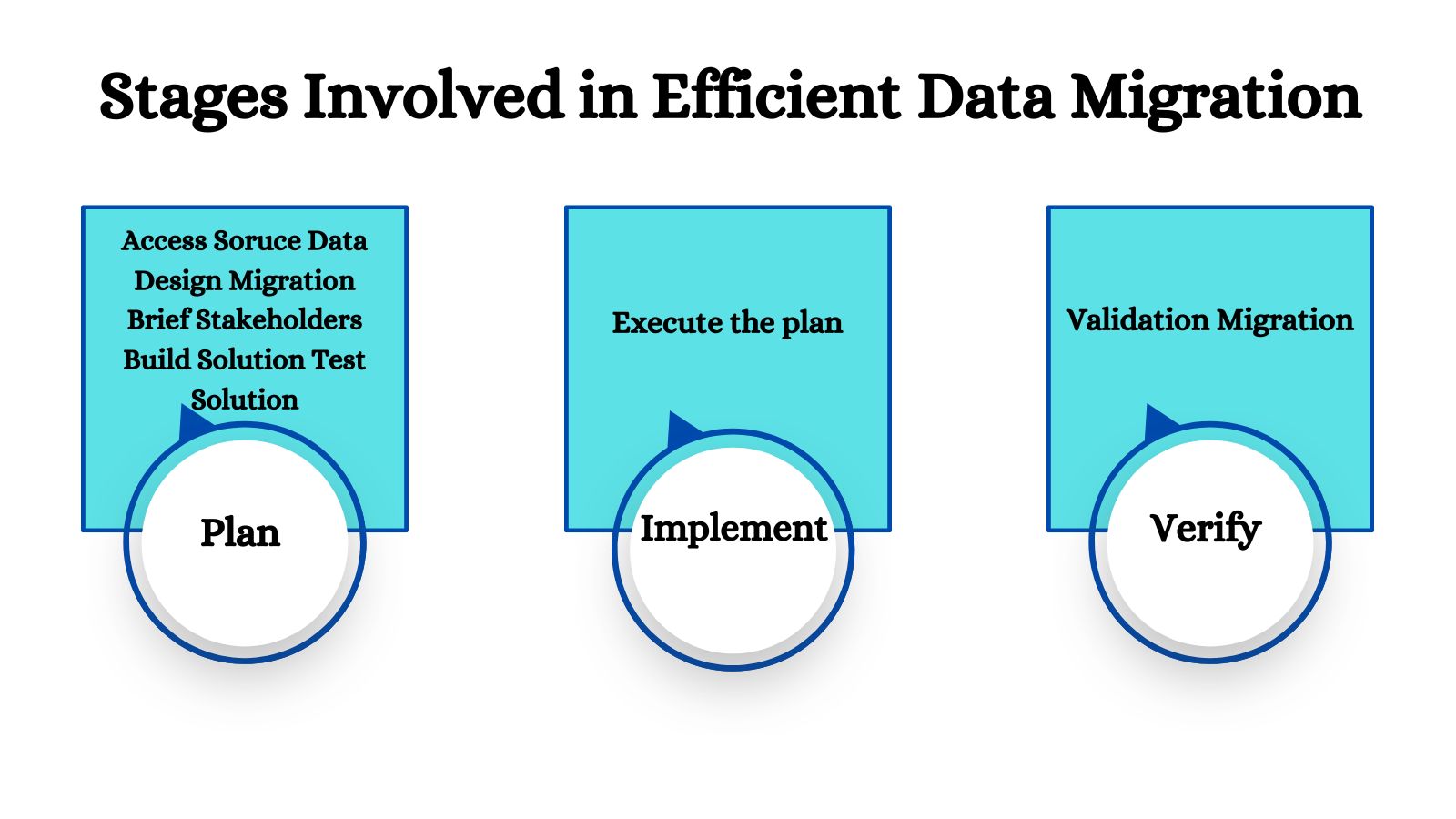 Stages Involved in Efficient Data Migration

Access Soruce Data
Design Migration
Brief Stakeholders
Build Solution Test Solution

Plan

Execute the plan

Implement

Validation Migration

Verify